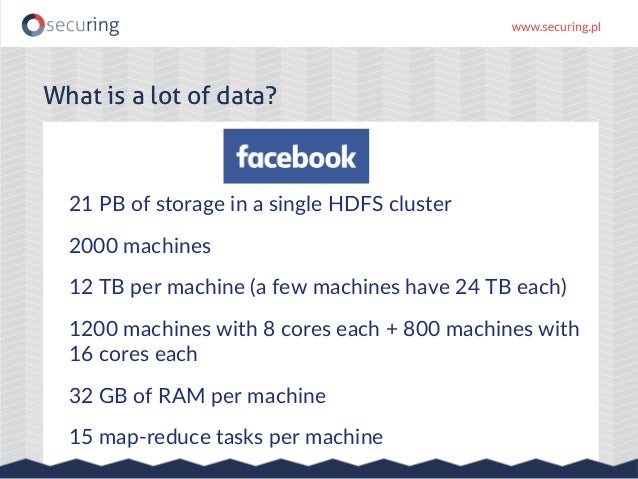 securing

www.securing.pl

What is a lot of data?

facebook

21 PB of storage in a single HDFS cluster

2000 machines

12 TB per machine (a few machines have 24 TB each)

1200 machines with 8 cores each + 800 machines with 16 cores each

32 GB of RAM per machine

15 map-reduce tasks per machine